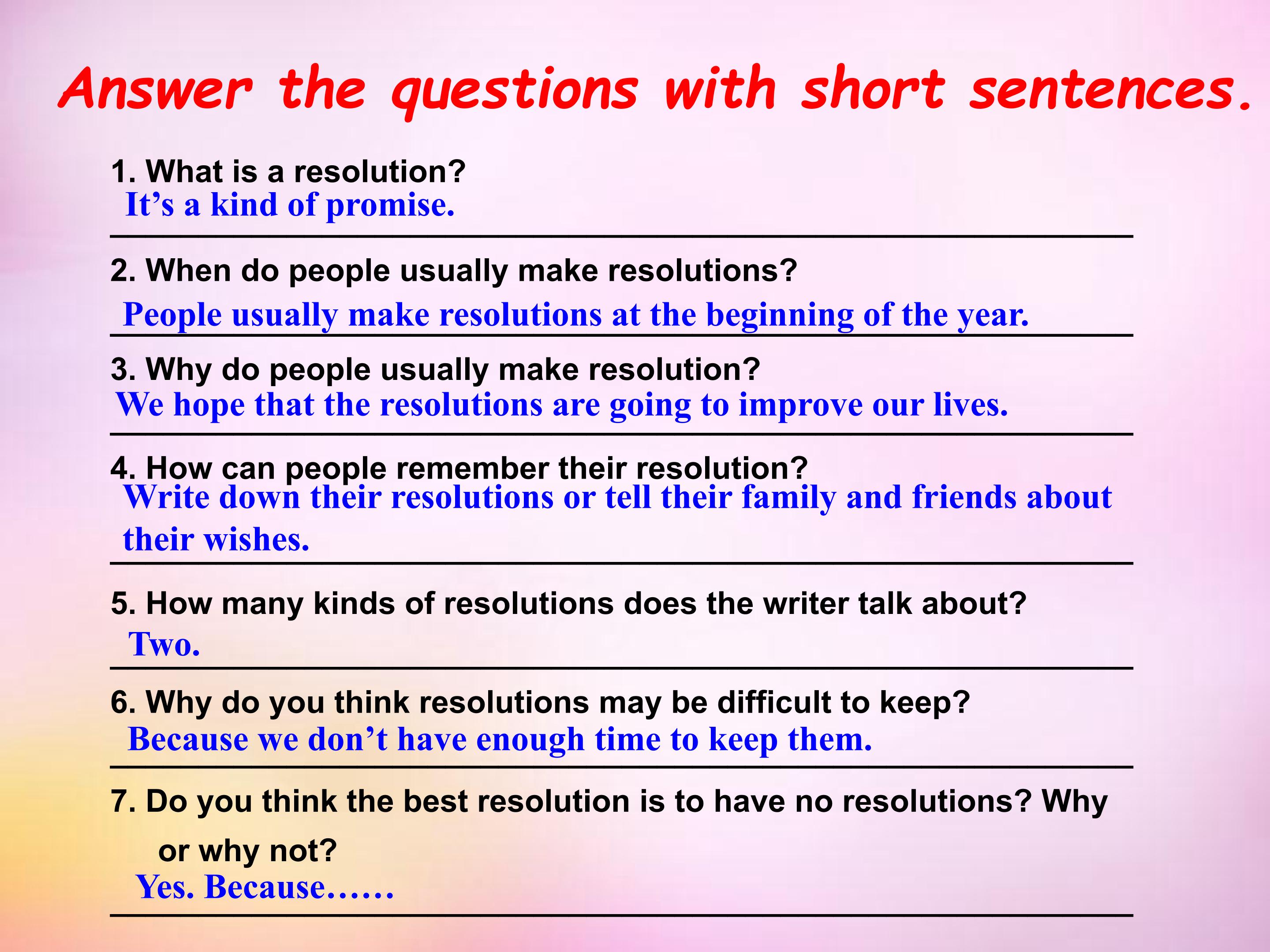 Answer the questions with short sentences.

1. What is a resolution?

It's a kind of promise.

2. When do people usually make resolutions?

People usually make resolutions at the beginning of the year.

3. Why do people usually make resolution?

We hope that the resolutions are going to improve our lives.

4. How can people remember their resolution?

Write down their resolutions or tell their family and friends about their wishes.

5. How many kinds of resolutions does the writer talk about?

Two.

6. Why do you think resolutions may be difficult to keep?

Because we don't have enough time to keep them.

7. Do you think the best resolution is to have no resolutions? Why or why not?

Yes. Because……